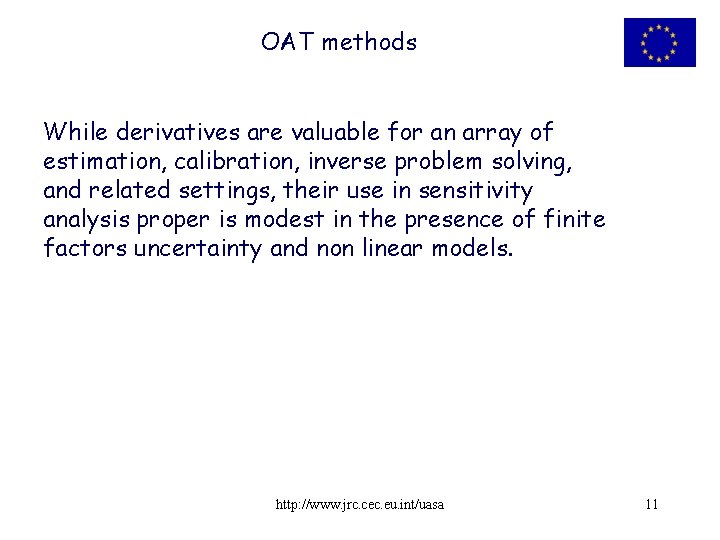 OAT methods

While derivatives are valuable for an array of estimation, calibration, inverse problem solving, and related settings, their use in sensitivity analysis proper is modest in the presence of finite factors uncertainty and non linear models.

http://www.jrc.cec.eu.int/uasa

11